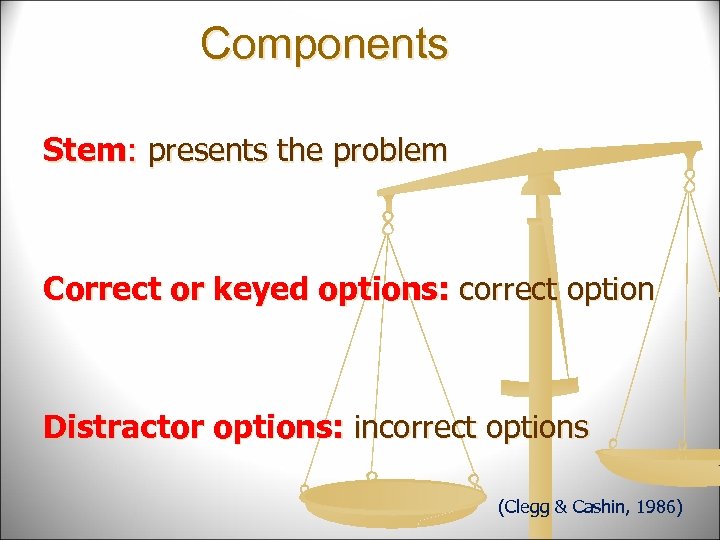 Components

Stem: presents the problem

Correct or keyed options: correct option

Distractor options: incorrect options

(Clegg & Cashin, 1986)